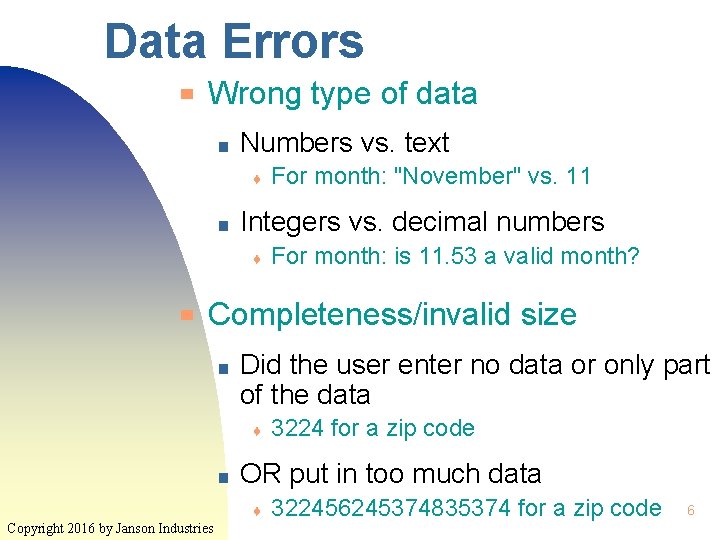 Data Errors

Wrong type of data

Numbers vs. text

For month: "November" vs. 11

Integers vs. decimal numbers

For month: is 11.53 a valid month?

Completeness/invalid size

Did the user enter no data or only part of the data

3224 for a zip code

OR put in too much data

322456245374835374 for a zip code

6

Copyright 2016 by Janson Industries